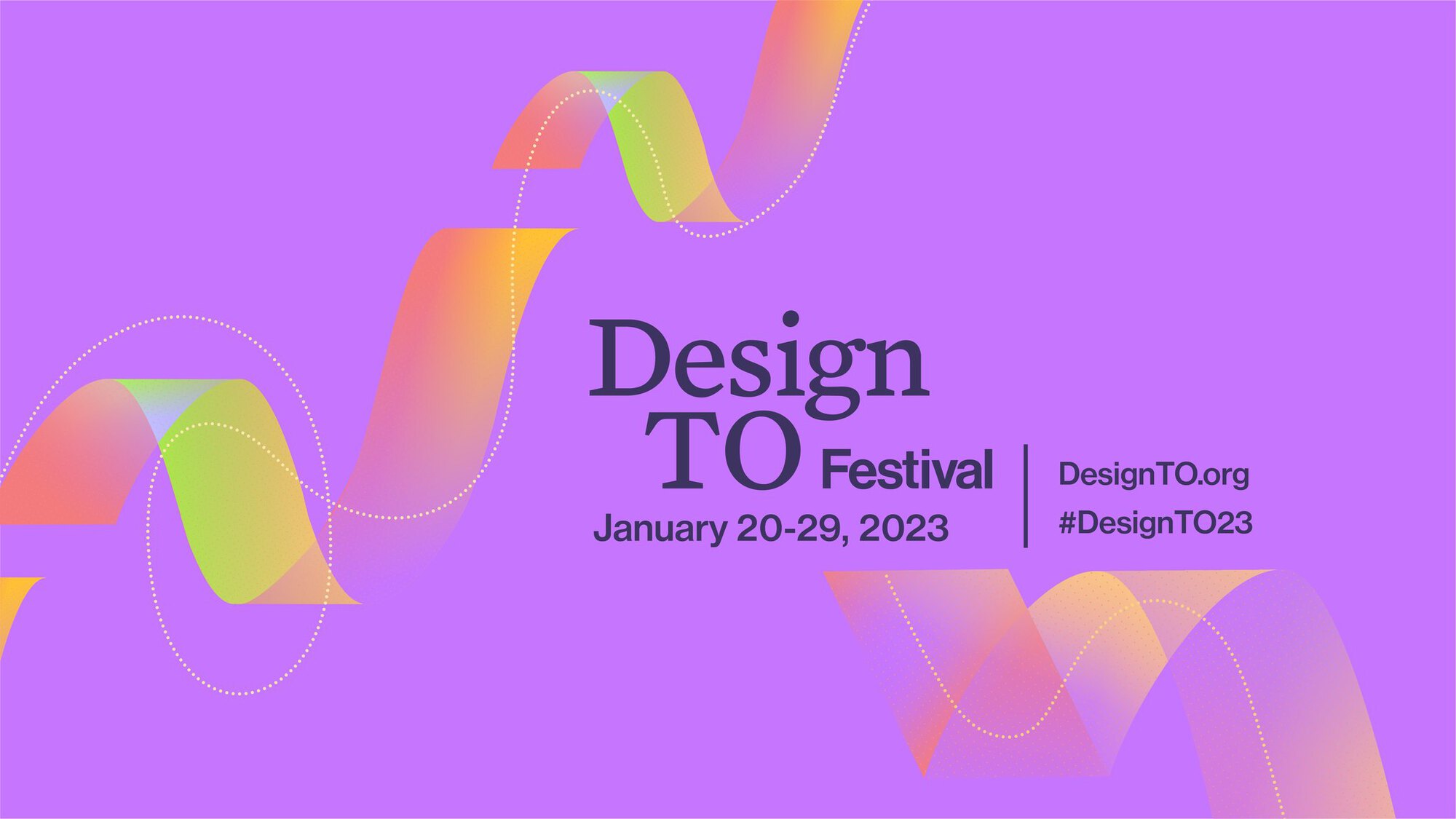 Design
TO Festival
January 20-29, 2023

DesignTO.org
#DesignTO23